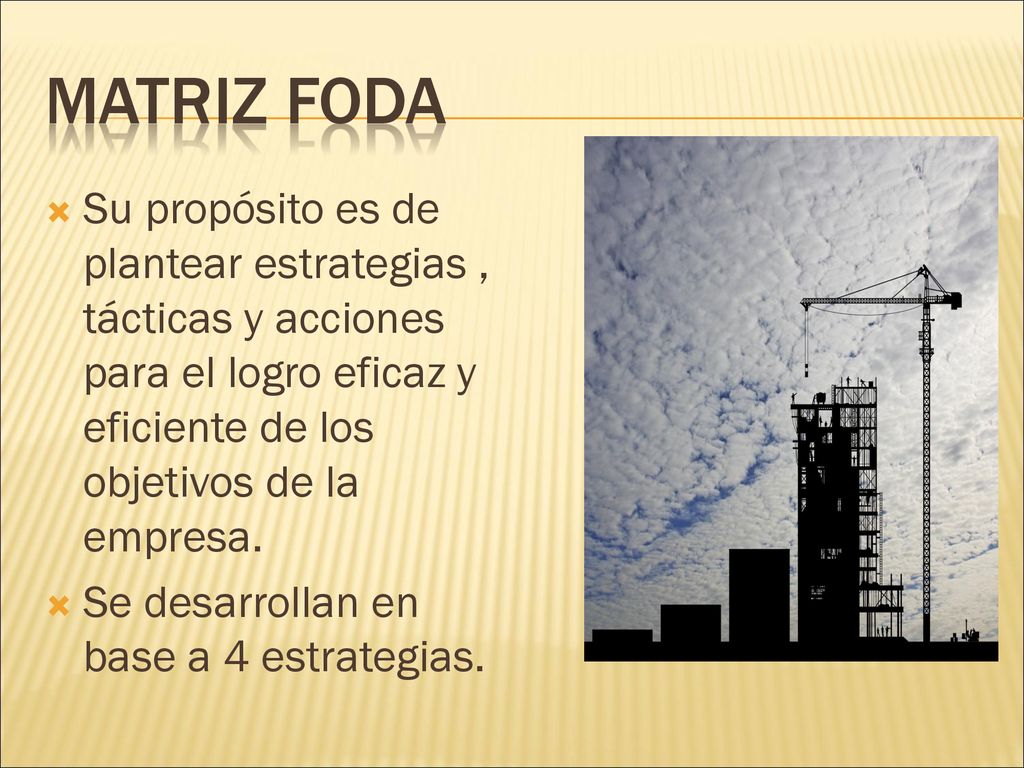 MATRIZ FODA

Su propósito es de plantear estrategias , tácticas y acciones para el logro eficaz y eficiente de los objetivos de la empresa.

Se desarrollan en base a 4 estrategias.